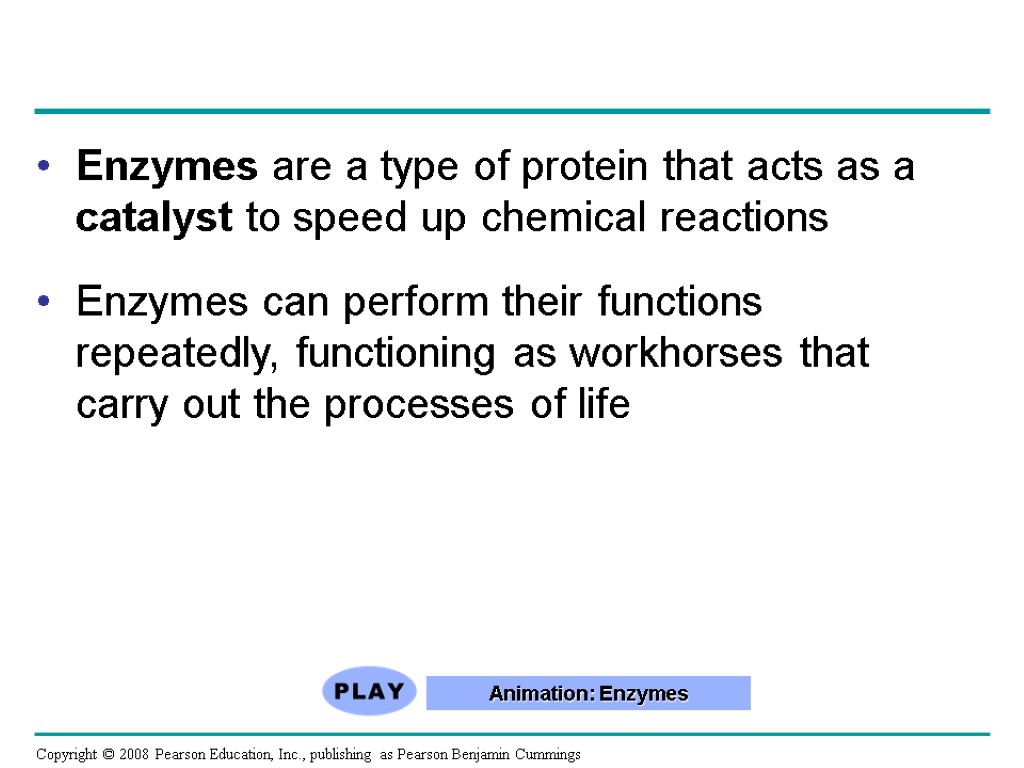 • Enzymes are a type of protein that acts as a catalyst to speed up chemical reactions

• Enzymes can perform their functions repeatedly, functioning as workhorses that carry out the processes of life

PLAY

Animation: Enzymes

Copyright © 2008 Pearson Education, Inc., publishing as Pearson Benjamin Cummings